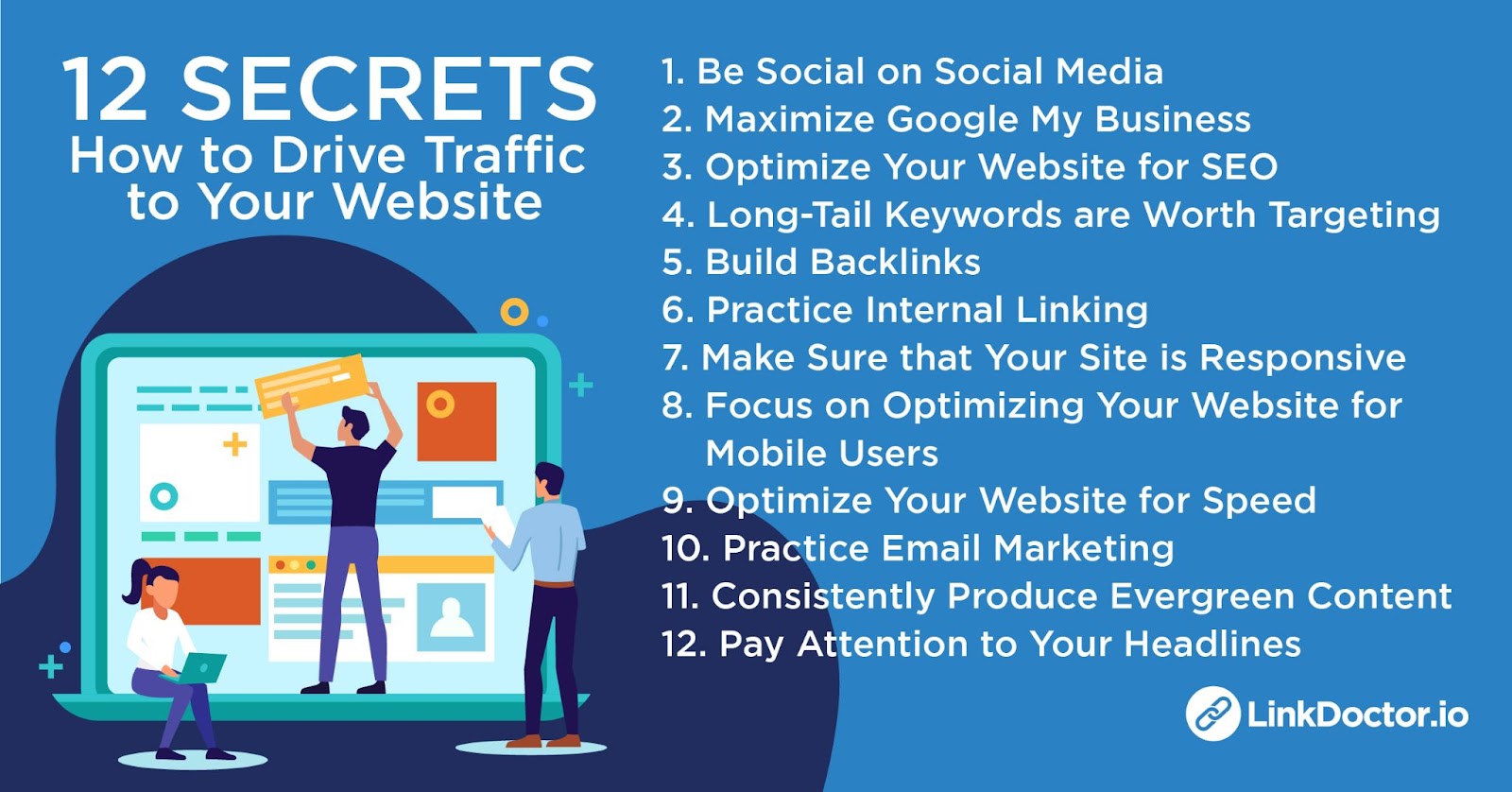 12 SECRETS
How to Drive Traffic to Your Website

1. Be Social on Social Media
2. Maximize Google My Business
3. Optimize Your Website for SEO
4. Long-Tail Keywords are Worth Targeting
5. Build Backlinks
6. Practice Internal Linking
7. Make Sure that Your Site is Responsive
8. Focus on Optimizing Your Website for Mobile Users
9. Optimize Your Website for Speed
10. Practice Email Marketing
11. Consistently Produce Evergreen Content
12. Pay Attention to Your Headlines

LinkDoctor.io